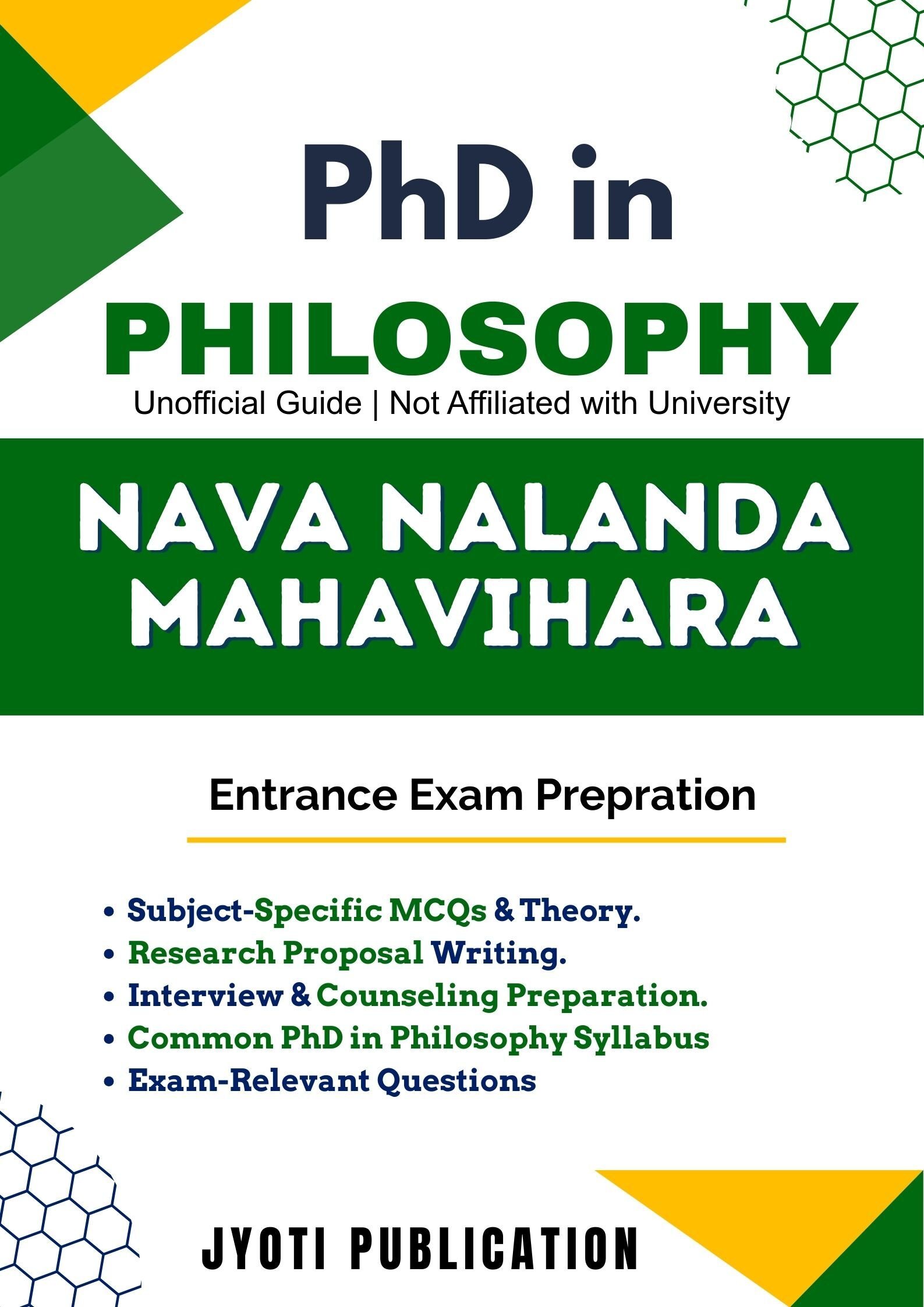 PhD in

PHILOSOPHY

Unofficial Guide | Not Affiliated with University

NAVA NALANDA MAHAVIHARA

Entrance Exam Prepration

• Subject-Specific MCQs & Theory.
• Research Proposal Writing.
• Interview & Counseling Preparation.
• Common PhD in Philosophy Syllabus
• Exam-Relevant Questions

JYOTI PUBLICATION